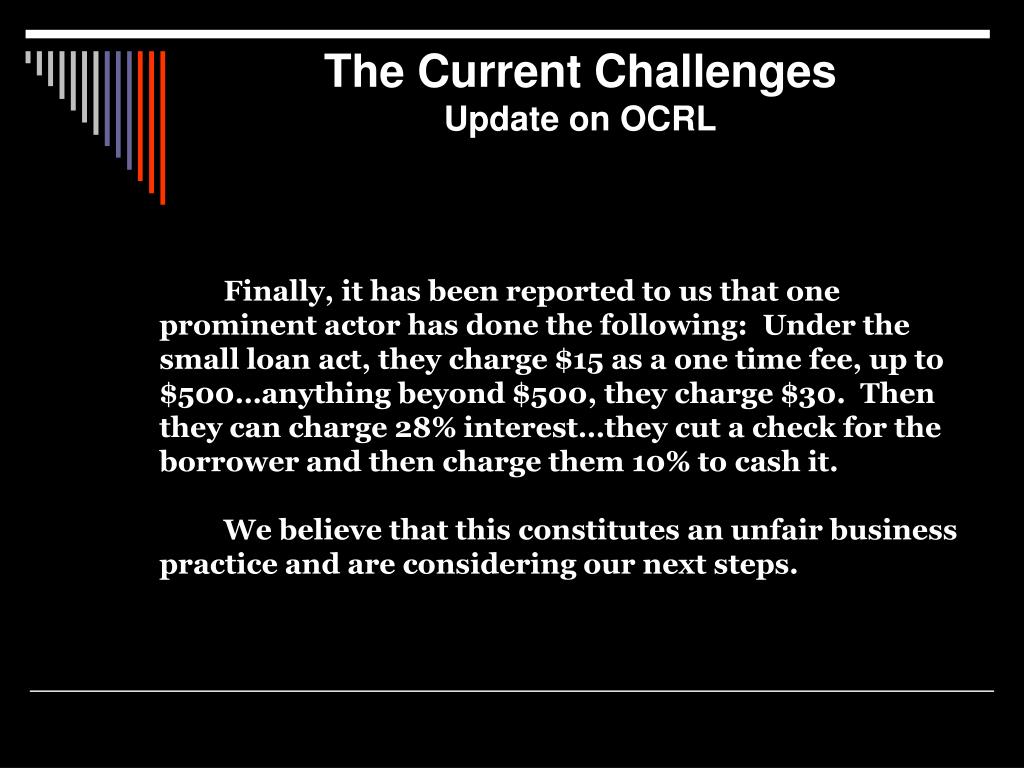 The Current Challenges
Update on OCRL

Finally, it has been reported to us that one prominent actor has done the following: Under the small loan act, they charge \$15 as a one time fee, up to \$500…anything beyond \$500, they charge \$30. Then they can charge 28% interest…they cut a check for the borrower and then charge them 10% to cash it.

We believe that this constitutes an unfair business practice and are considering our next steps.